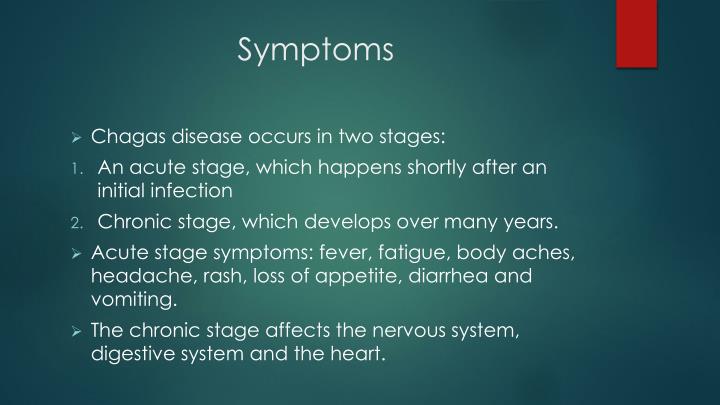 Symptoms

➢ Chagas disease occurs in two stages:

1. An acute stage, which happens shortly after an initial infection

2. Chronic stage, which develops over many years.

➢ Acute stage symptoms: fever, fatigue, body aches, headache, rash, loss of appetite, diarrhea and vomiting.

➢ The chronic stage affects the nervous system, digestive system and the heart.